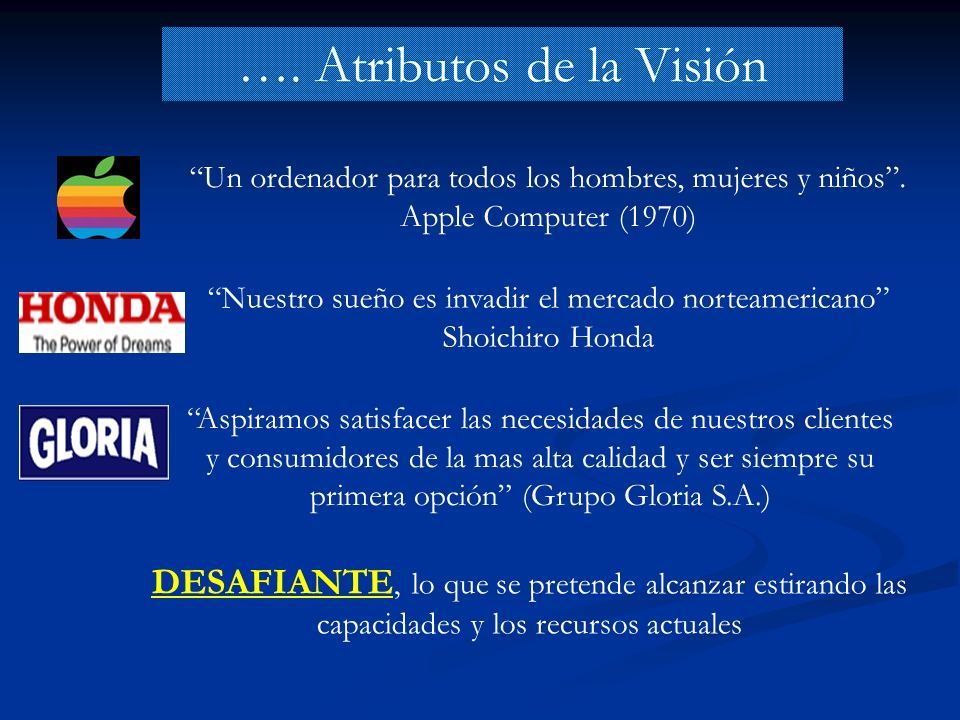 …. Atributos de la Visión

“Un ordenador para todos los hombres, mujeres y niños”. Apple Computer (1970)

HONDA
The Power of Dreams

“Nuestro sueño es invadir el mercado norteamericano” Shoichiro Honda

GLORIA

“Aspiramos satisfacer las necesidades de nuestros clientes y consumidores de la mas alta calidad y ser siempre su primera opción” (Grupo Gloria S.A.)

DESAFIANTE, lo que se pretende alcanzar estirando las capacidades y los recursos actuales